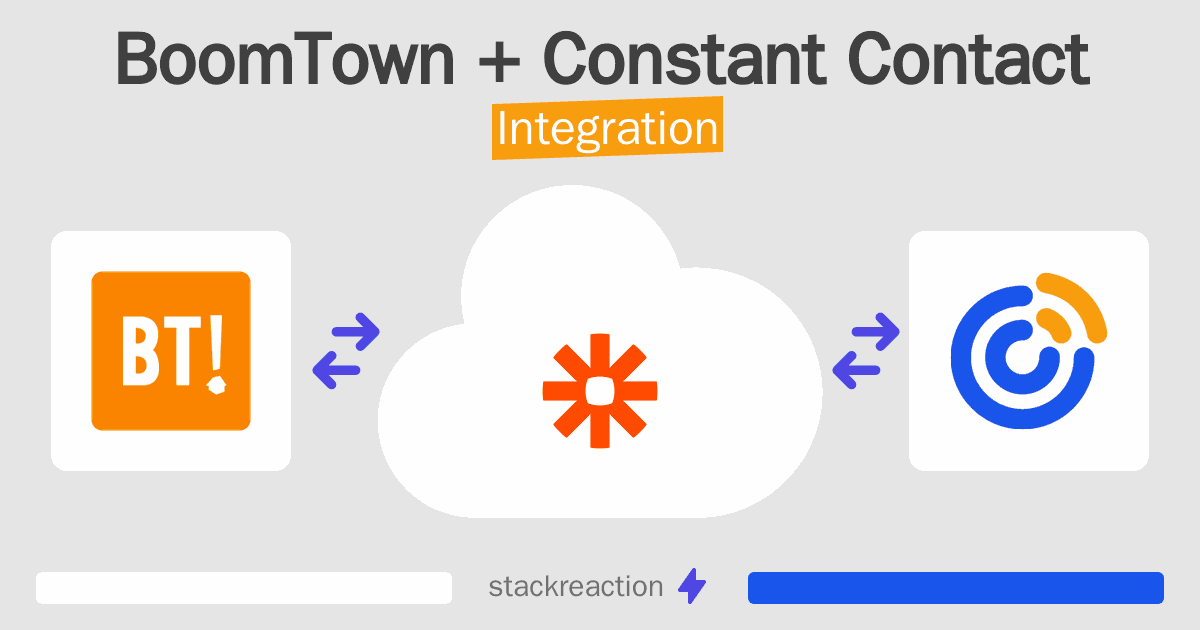 BoomTown + Constant Contact

Integration

BT!

stackreaction